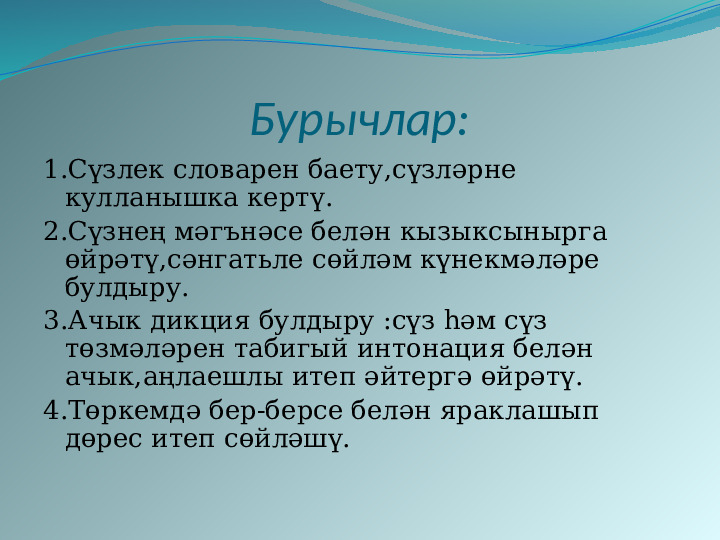 Бурычлар:

1.Сүзлек словарен баету,сүзләрне кулланышка кертү.

2.Сүзнең мәгънәсе белән кызыксынырга өйрәтү,сәнгатьле сөйләм күнекмәләре булдыру.

3.Ачык дикция булдыру :сүз һәм сүз төзмәләрен табигый интонация белән ачык,аңлаешлы итеп әйтергә өйрәтү.

4.Төркемдә бер-берсе белән яраклашып дөрес итеп сөйләшү.